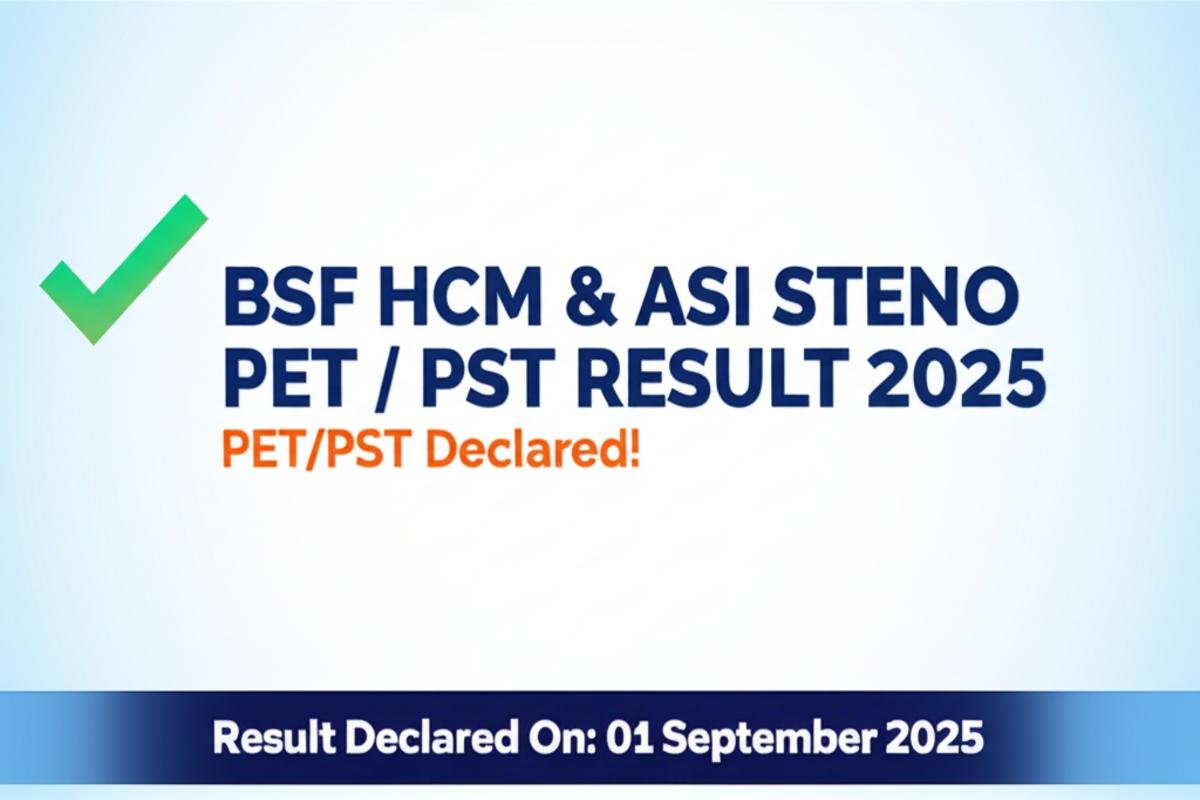 BSF HCM & ASI STENO PET / PST RESULT 2025

PET/PST Declared!

Result Declared On: 01 September 2025